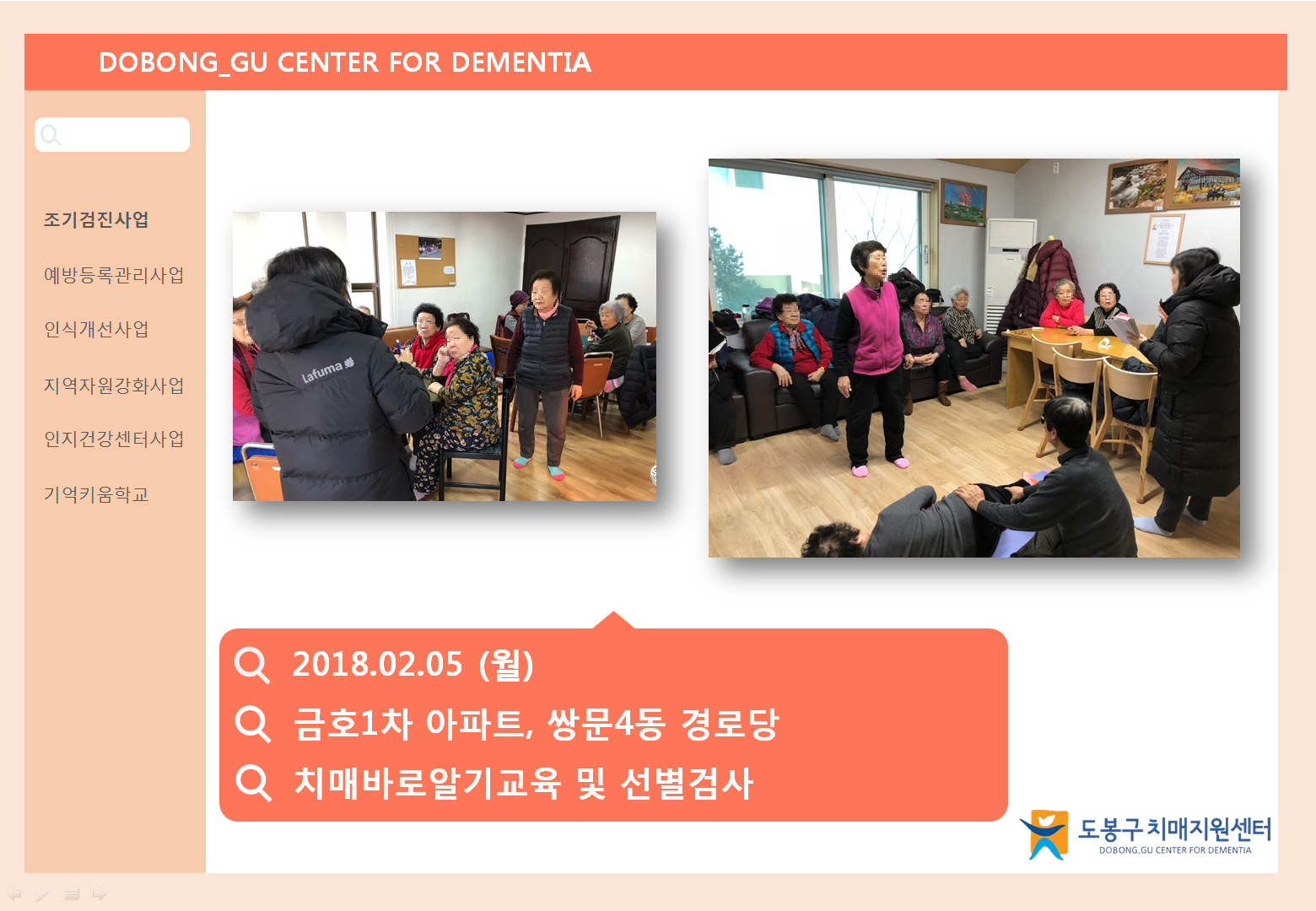 DOBONG_GU CENTER FOR DEMENTIA

조기검진사업

예방등록관리사업

인식개선사업

지역자원강화사업

인지건강센터사업

기억키움학교

Lafuma

2018.02.05 (월)

금호1차 아파트, 쌍문4동 경로당

치매바로알기교육 및 선별검사

도봉구치매지원센터
DOBONG.GU CENTER FOR DEMENTIA